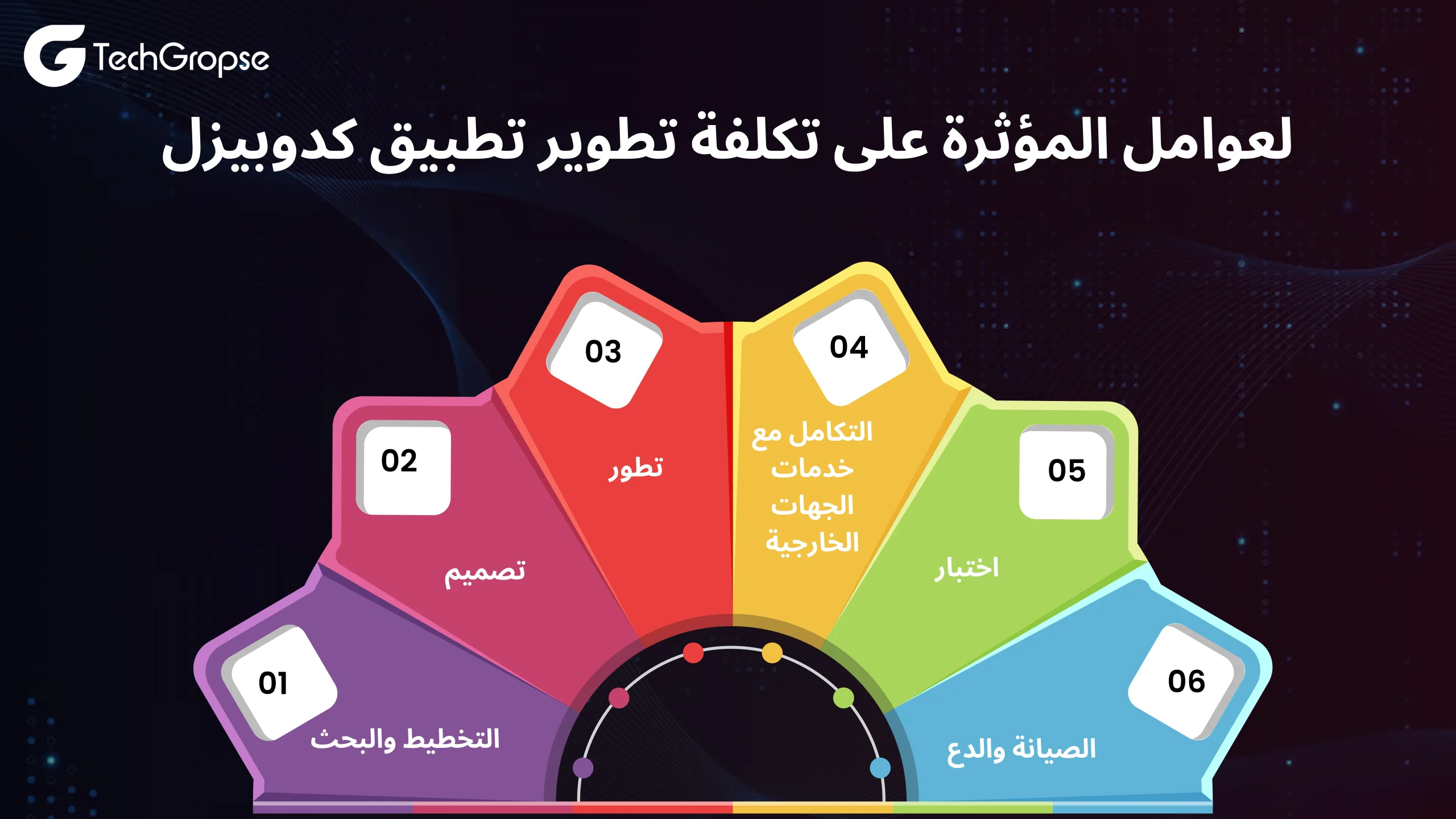 TechGropse

لعوامل المؤثرة على تكلفة تطوير تطبيق كدوبيزل

01
التخطيط والبحث

02
تصميم

03
تطور

04
التكامل مع خدمات الجهات الخارجية

05
اختبار

06
الصيانة والدع